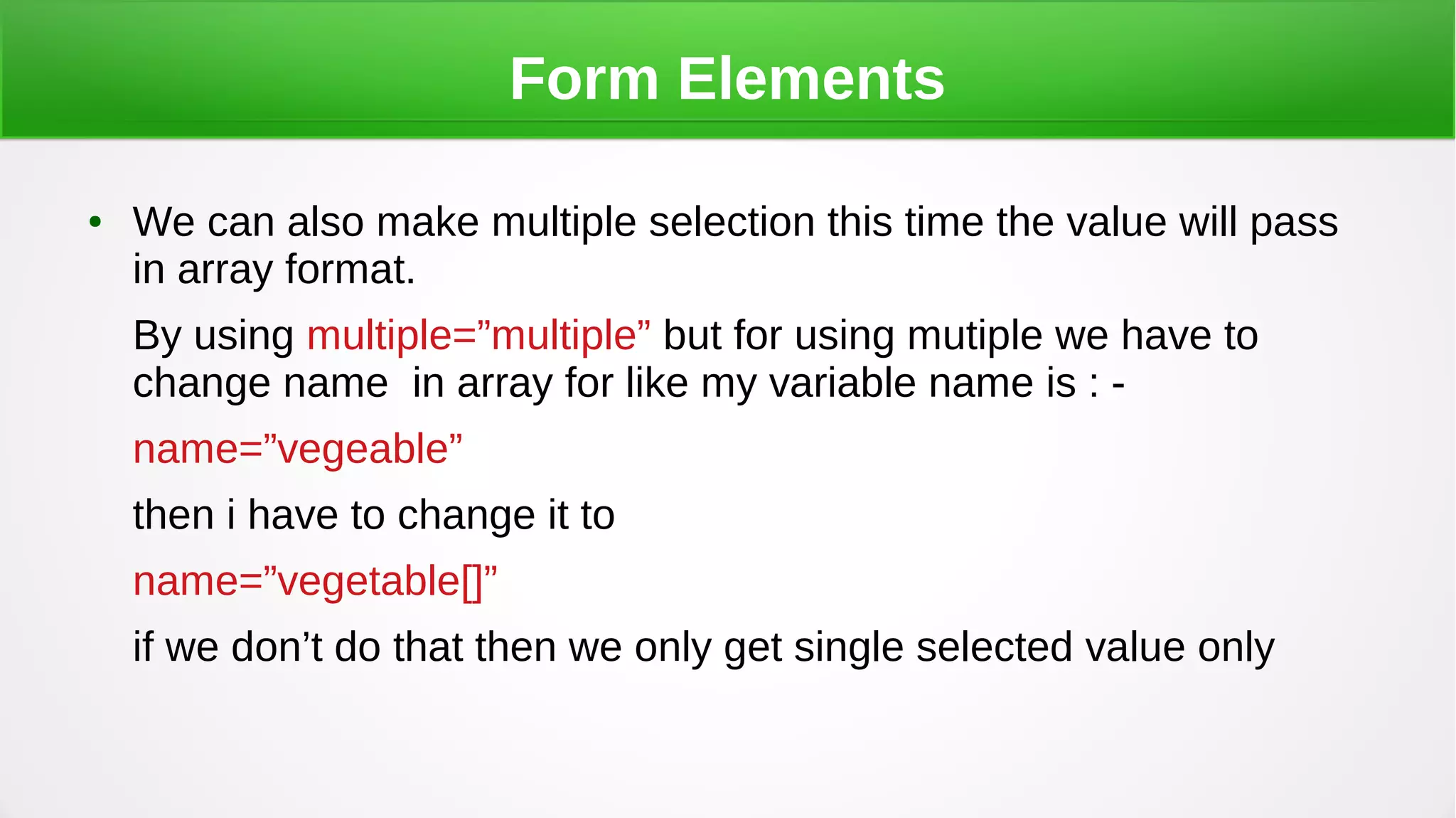 Form Elements

• We can also make multiple selection this time the value will pass in array format.

By using multiple=”multiple” but for using mutiple we have to change name  in array for like my variable name is : -

name=”vegeable”

then i have to change it to

name=”vegetable[]”

if we don’t do that then we only get single selected value only